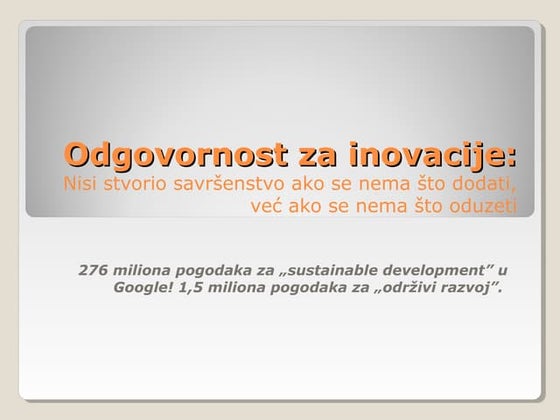 Odgovornost za inovacije:
Nisi stvorio savršenstvo ako se nema što dodati, već ako se nema što oduzeti

276 miliona pogodaka za „sustainable development” u Google! 1,5 miliona pogodaka za „održivi razvoj”.